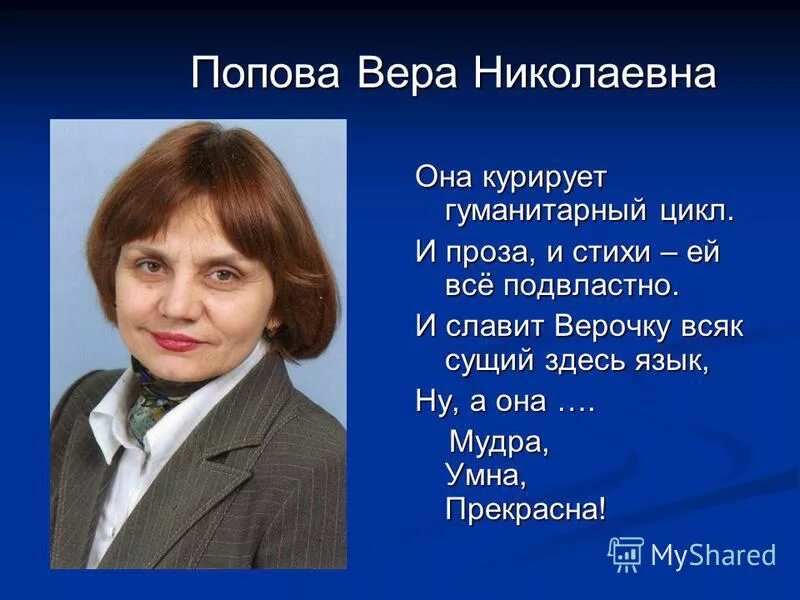 Попова Вера Николаевна

Она курирует гуманитарный цикл.

И проза, и стихи – ей всё подвластно.

И славит Верочку всяк сущий здесь язык,

Ну, а она ….

Мудра,
Умна,
Прекрасна!

MyShared